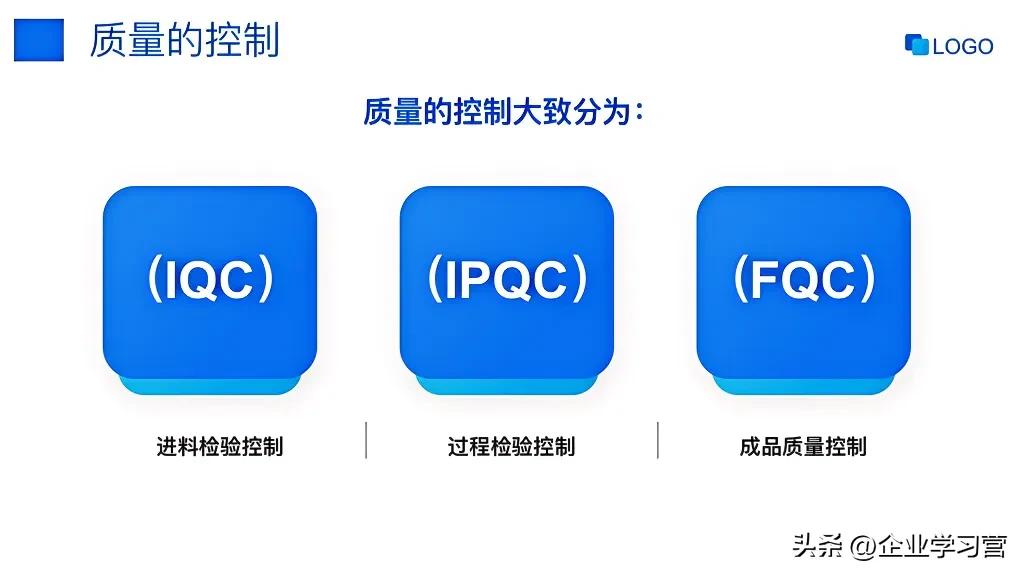 质量的控制

LOGO

质量的控制大致分为：

（IQC）

（IPQC）

（FQC）

进料检验控制

过程检验控制

成品质量控制

头条 @企业学习营